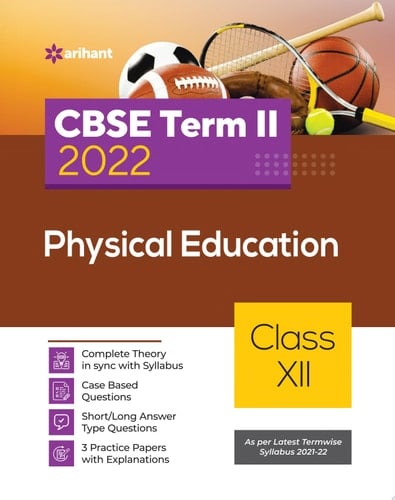 arihant

CBSE Term II
2022

Physical Education

Class
XII

Complete Theory in sync with Syllabus

Case Based Questions

Short/Long Answer Type Questions

3 Practice Papers with Explanations

As per Latest Termwise Syllabus 2021-22